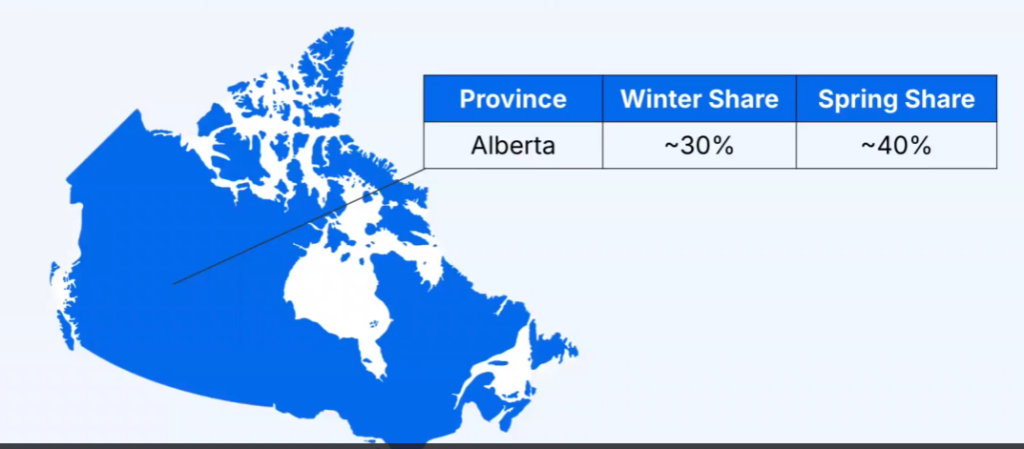 | Province | Winter Share | Spring Share |
|---|---|---|
| Alberta | ~30% | ~40% |